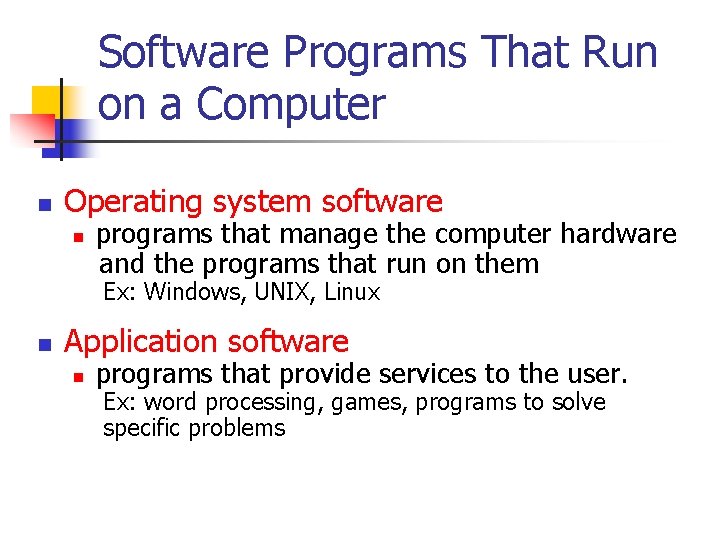 Software Programs That Run on a Computer

Operating system software

programs that manage the computer hardware and the programs that run on them
Ex: Windows, UNIX, Linux

Application software

programs that provide services to the user.
Ex: word processing, games, programs to solve specific problems